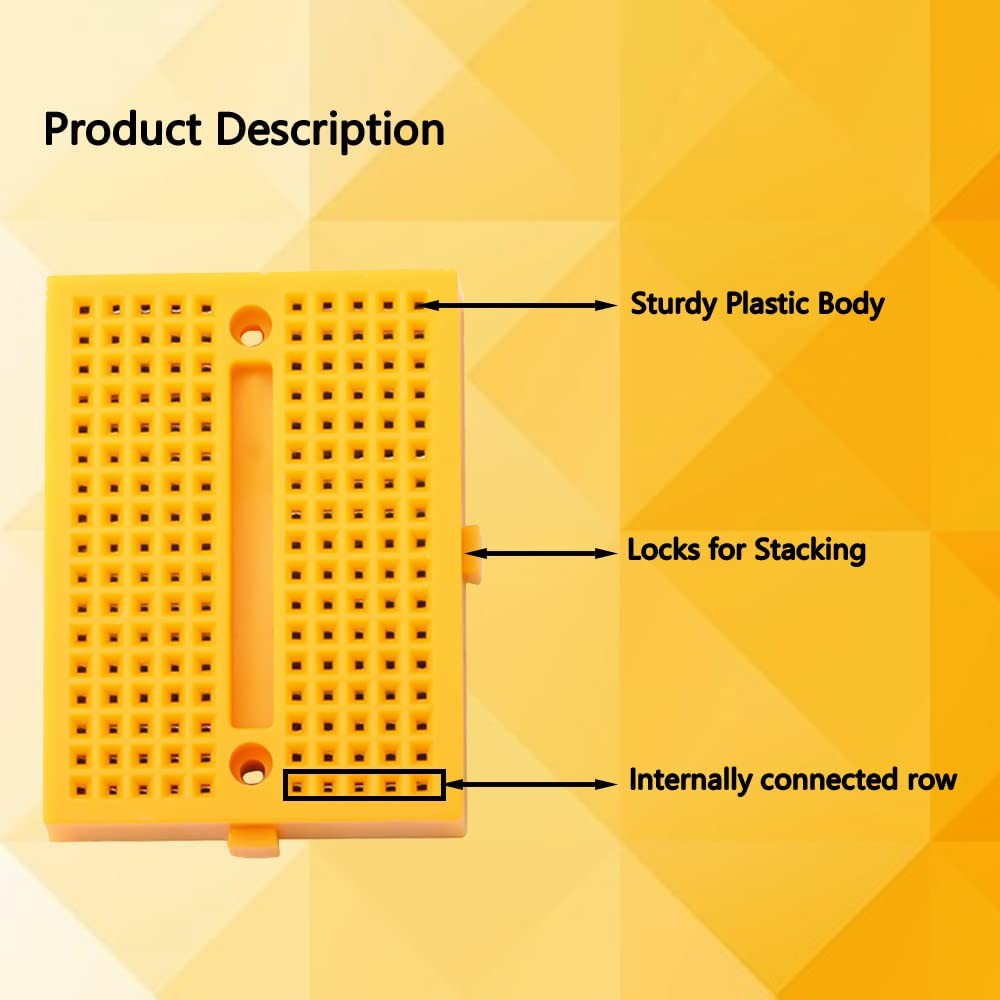 Product Description

Sturdy Plastic Body

Locks for Stacking

Internally connected row